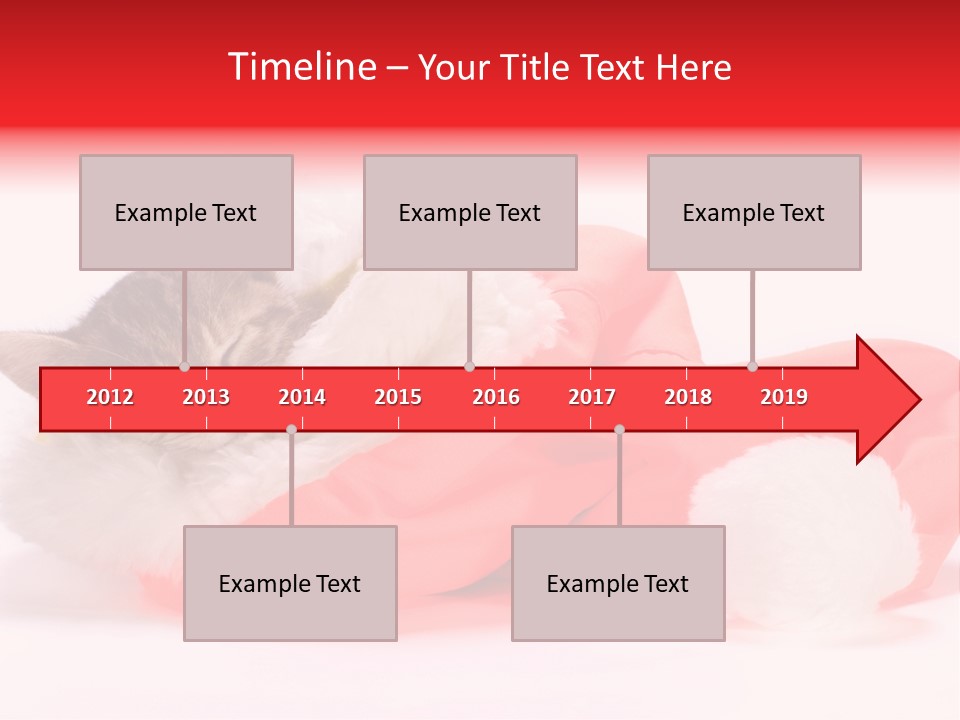 Timeline – Your Title Text Here

Example Text

Example Text

Example Text

2012 2013 2014 2015 2016 2017 2018 2019

Example Text

Example Text